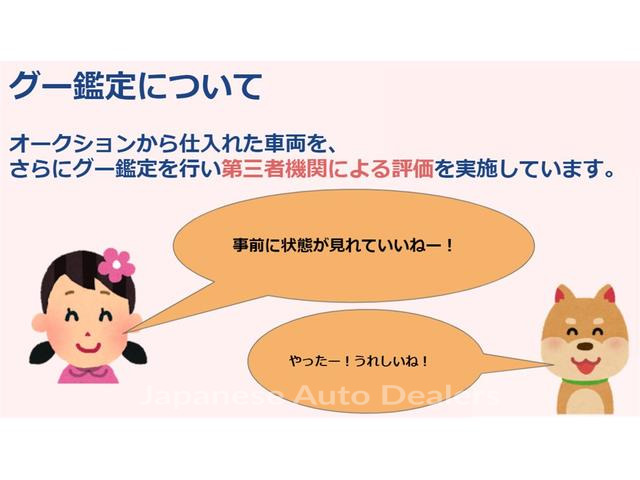 グー鑑定について

オークションから仕入れた車両を、
さらにグー鑑定を行い第三者機関による評価を実施しています。

事前に状態が見れていいねー！

やったー！うれしいね！

Japanese Auto Dealers